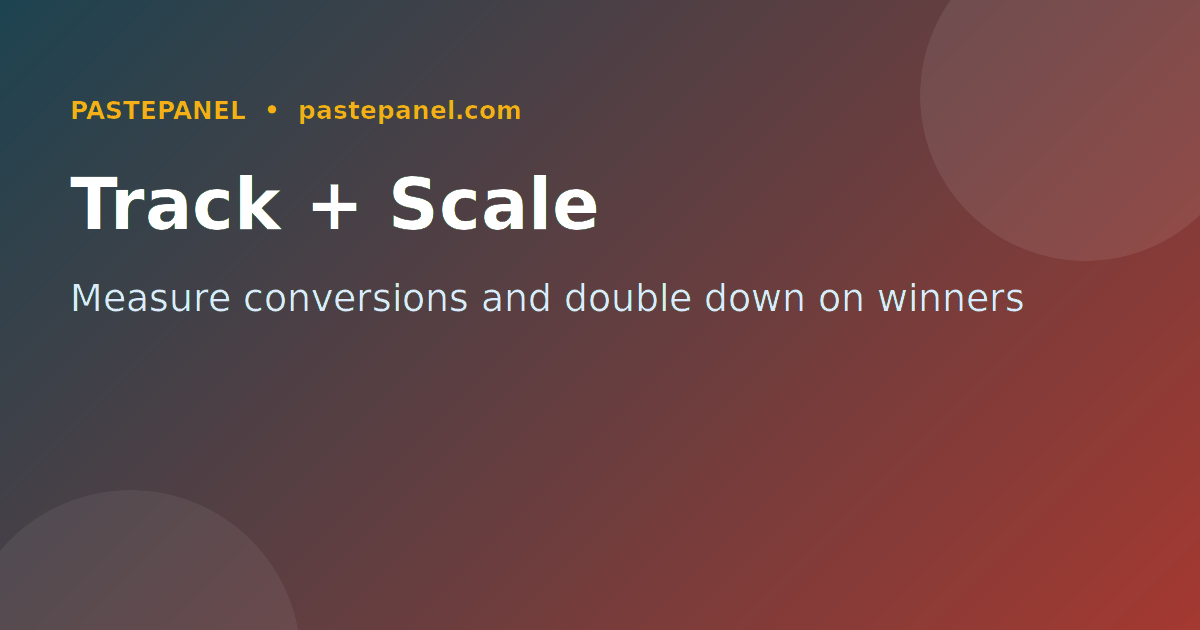 PASTEPANEL • pastepanel.com

Track + Scale

Measure conversions and double down on winners